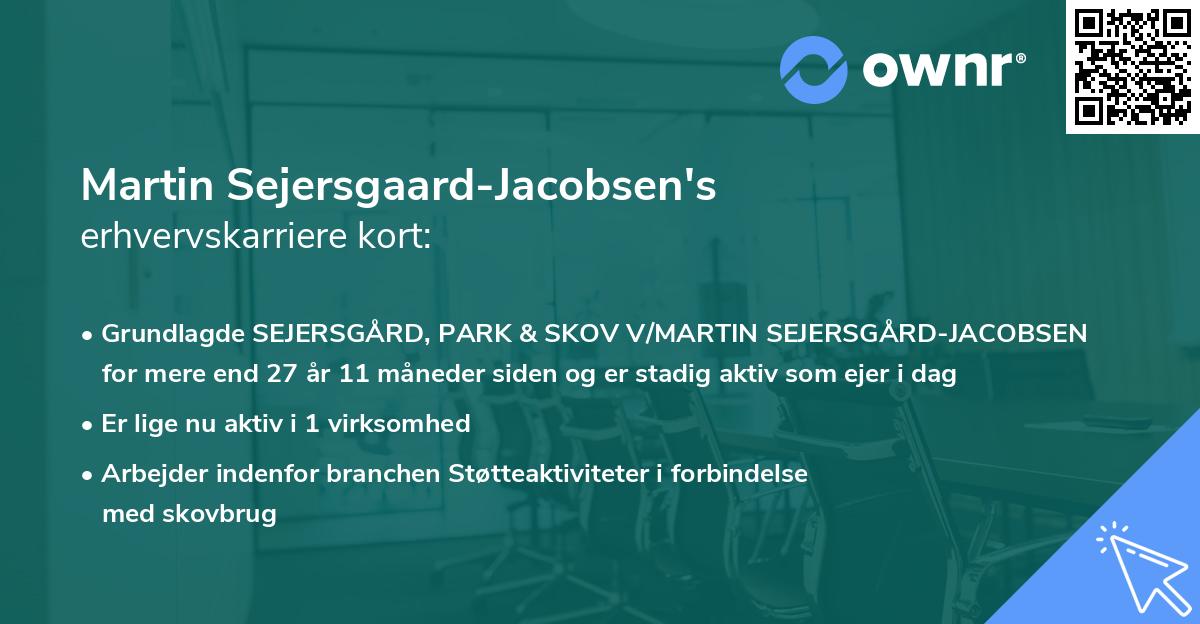 ownr®

Martin Sejersgaard-Jacobsen's
erhvervskarriere kort:

• Grundlagde SEJERSGÅRD, PARK & SKOV V/MARTIN SEJERSGÅRD-JACOBSEN for mere end 27 år 11 måneder siden og er stadig aktiv som ejer i dag

• Er lige nu aktiv i 1 virksomhed

• Arbejder indenfor branchen Støtteaktiviteter i forbindelse med skovbrug